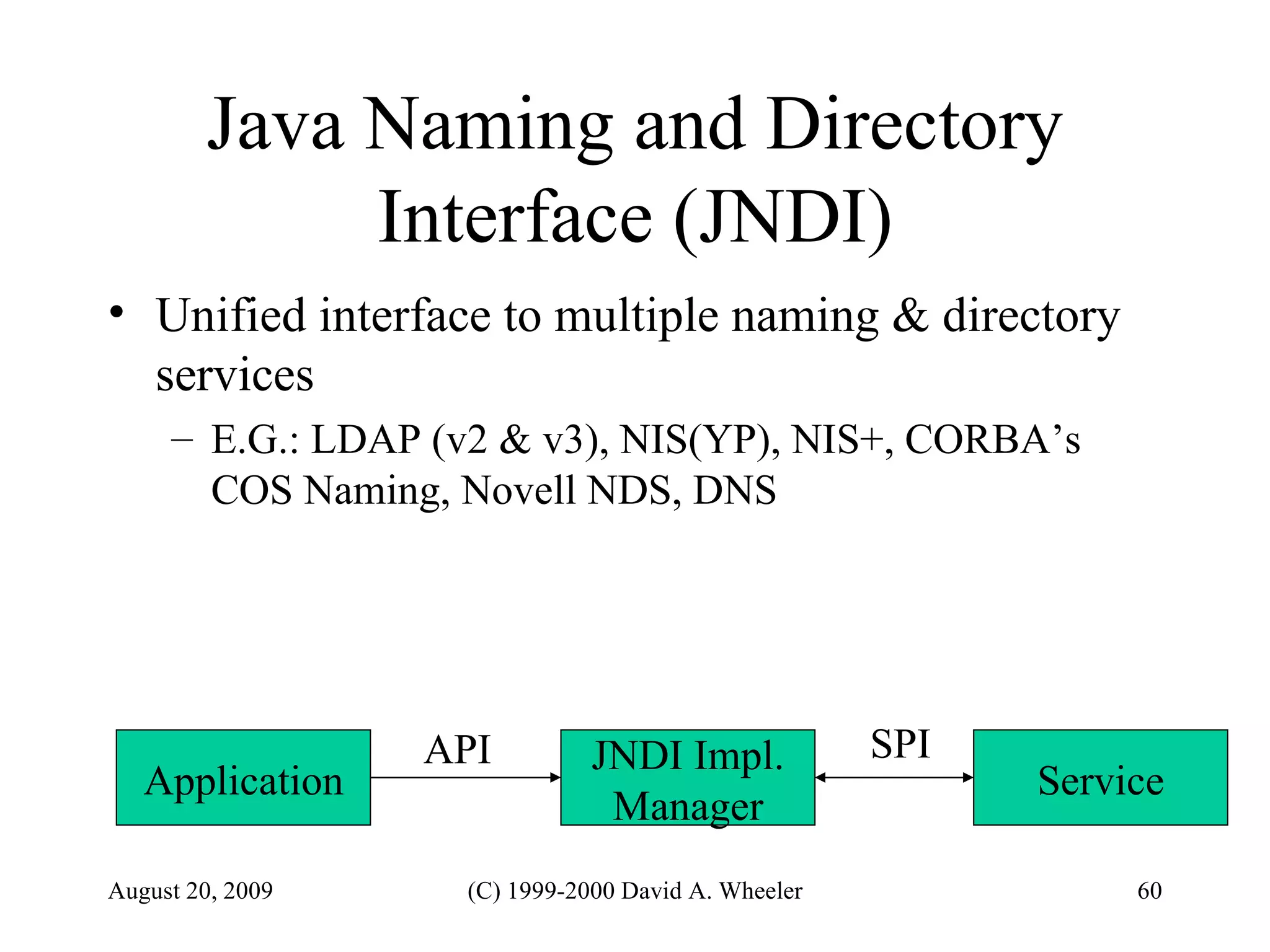 Java Naming and Directory Interface (JNDI)

• Unified interface to multiple naming & directory services

– E.G.: LDAP (v2 & v3), NIS(YP), NIS+, CORBA’s COS Naming, Novell NDS, DNS

Application

API

JNDI Impl. Manager

SPI

Service

August 20, 2009

(C) 1999-2000 David A. Wheeler

60